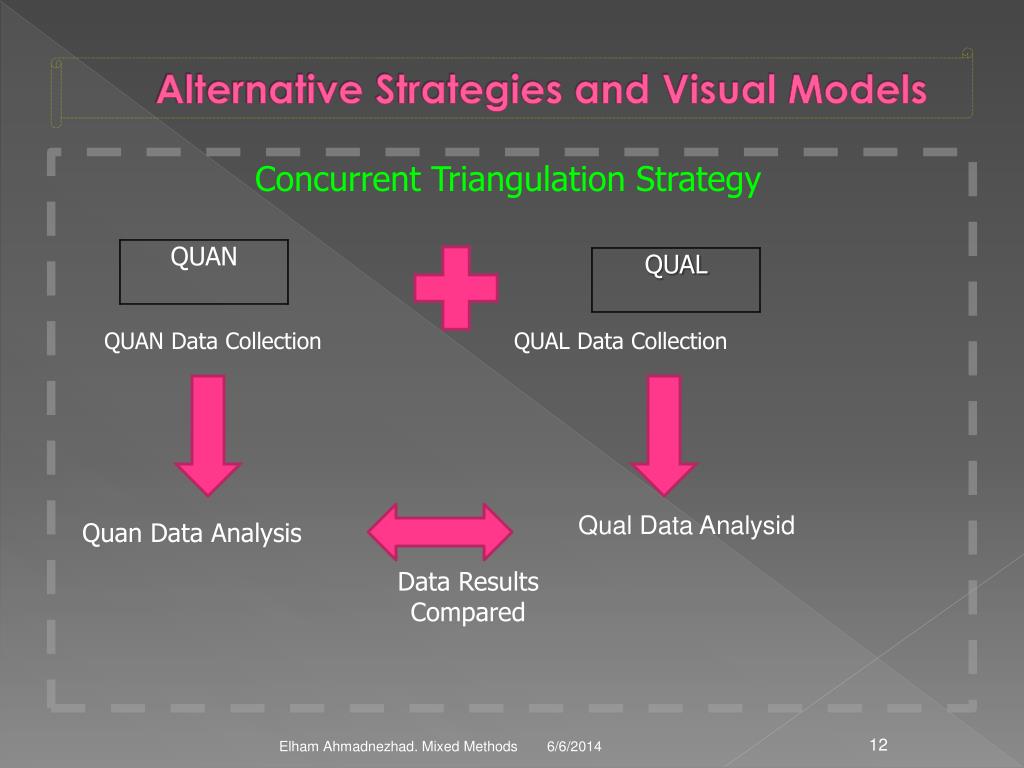 Alternative Strategies and Visual Models

Concurrent Triangulation Strategy

QUAN

QUAL

QUAN Data Collection

QUAL Data Collection

Quan Data Analysis

Qual Data Analysid

Data Results Compared

Elham Ahmadnezhad. Mixed Methods 6/6/2014

12